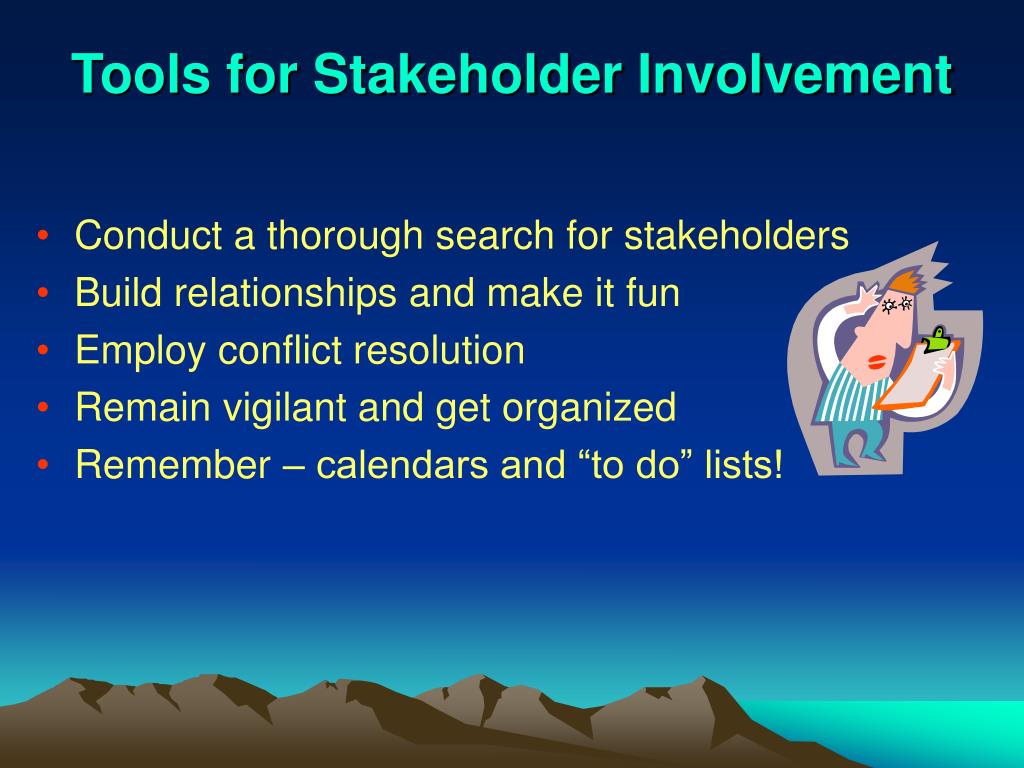 Tools for Stakeholder Involvement

• Conduct a thorough search for stakeholders
• Build relationships and make it fun
• Employ conflict resolution
• Remain vigilant and get organized
• Remember – calendars and “to do” lists!